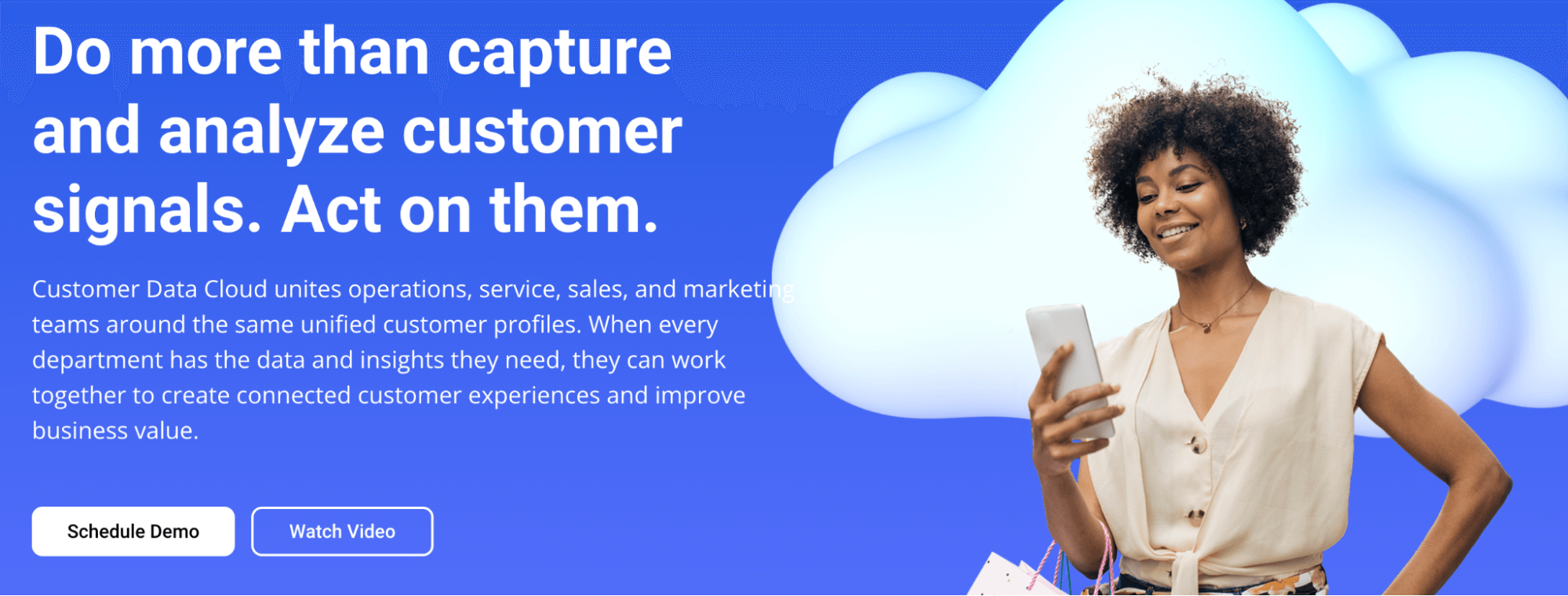 Do more than capture and analyze customer signals. Act on them.

Customer Data Cloud unites operations, service, sales, and marketing teams around the same unified customer profiles. When every department has the data and insights they need, they can work together to create connected customer experiences and improve business value.

Schedule Demo

Watch Video